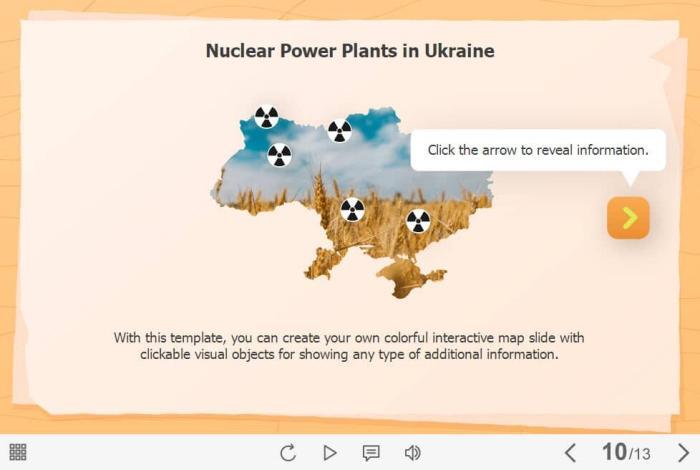 Nuclear Power Plants in Ukraine

Click the arrow to reveal information.

With this template, you can create your own colorful interactive map slide with clickable visual objects for showing any type of additional information.

10/13